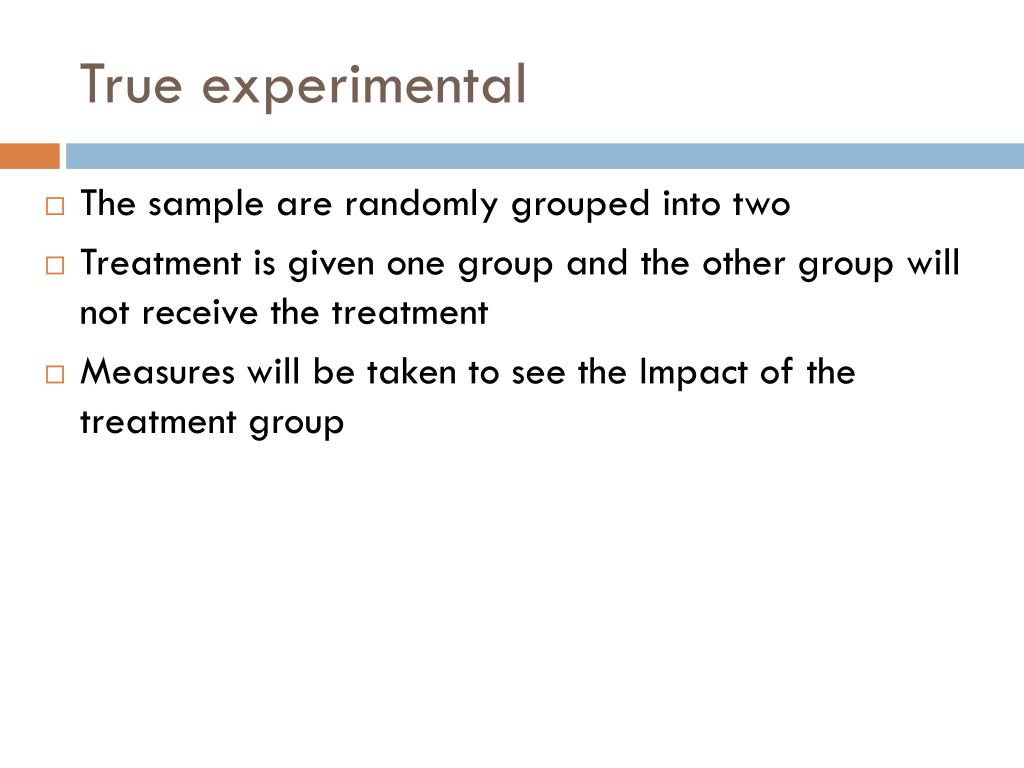 True experimental

□ The sample are randomly grouped into two
□ Treatment is given one group and the other group will not receive the treatment
□ Measures will be taken to see the Impact of the treatment group